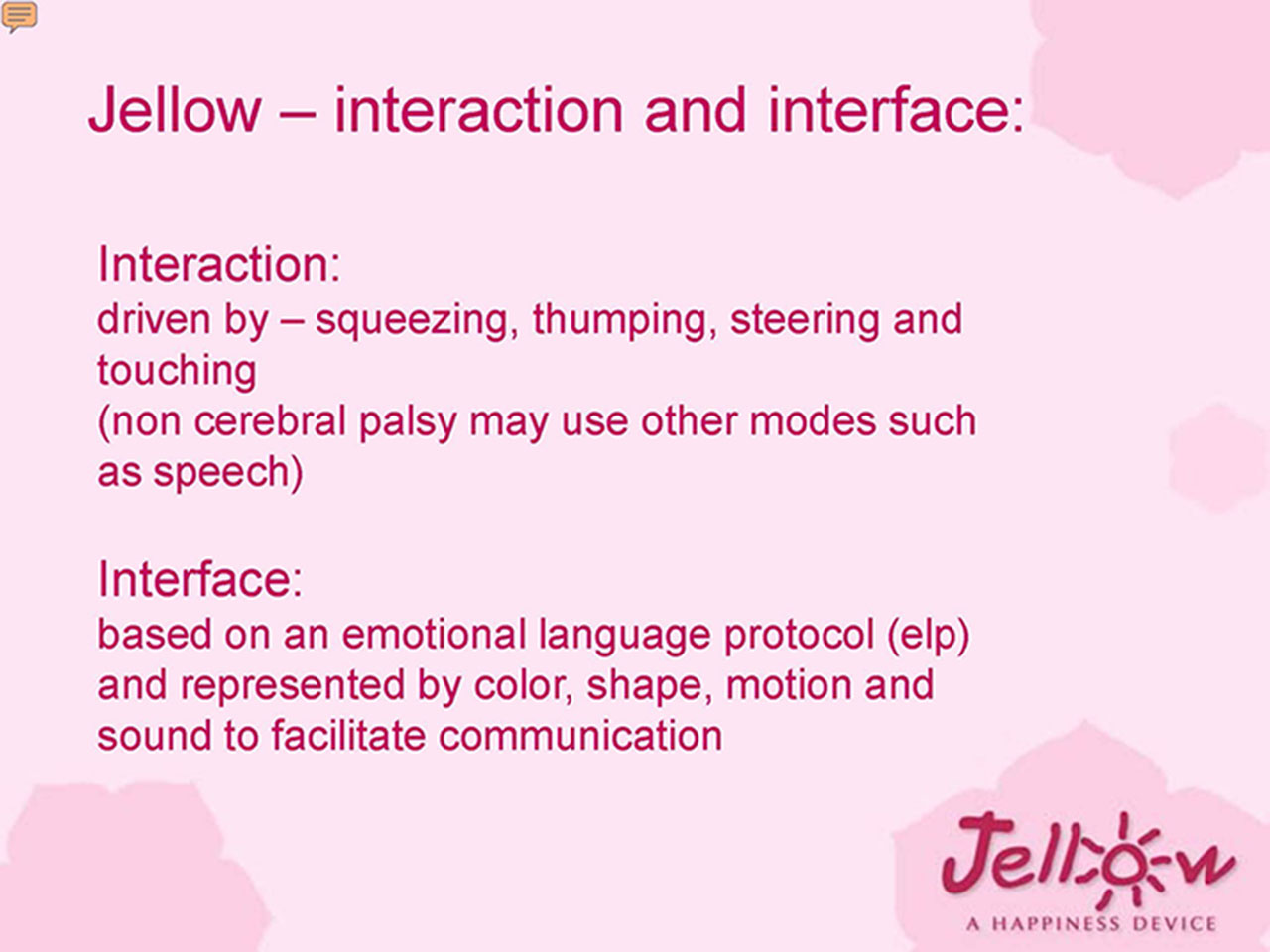 Jellow – interaction and interface:

Interaction:
driven by – squeezing, thumping, steering and touching
(non cerebral palsy may use other modes such as speech)

Interface:
based on an emotional language protocol (elp) and represented by color, shape, motion and sound to facilitate communication

Jellow
A HAPPINESS DEVICE